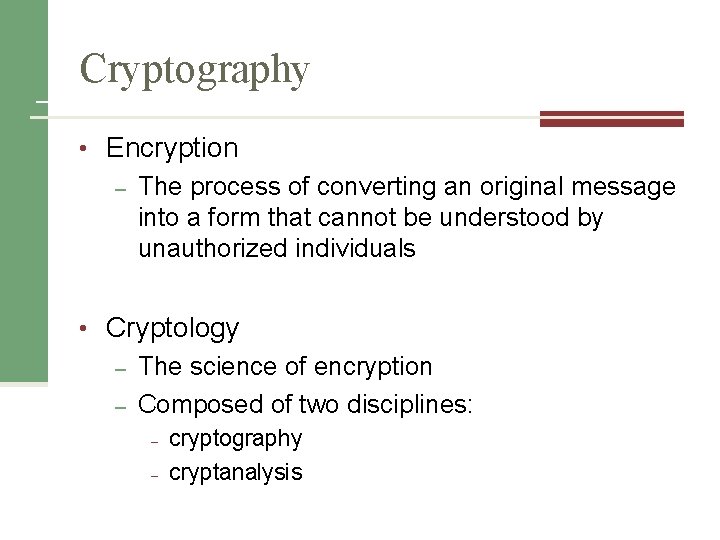 Cryptography

• Encryption
– The process of converting an original message into a form that cannot be understood by unauthorized individuals

• Cryptology
– The science of encryption
– Composed of two disciplines:
– cryptography
– cryptanalysis